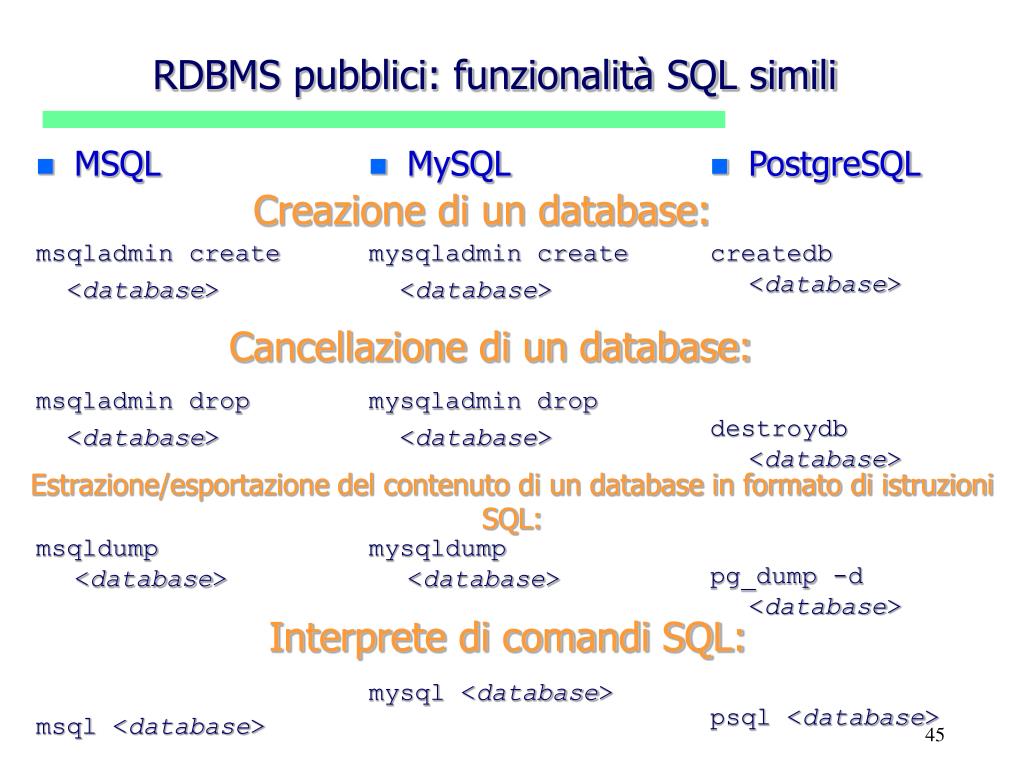 RDBMS pubblici: funzionalità SQL simili

MSQL

msqladmin create <database>

msqladmin drop <database>

msqldump <database>

msql <database>

MySQL

mysqladmin create <database>

mysqladmin drop <database>

mysqldump <database>

mysql <database>

PostgreSQL

createdb <database>

destroydb <database>

pg_dump -d <database>

psql <database>

Creazione di un database:

Cancellazione di un database:

Estrazione/esportazione del contenuto di un database in formato di istruzioni SQL:

Interprete di comandi SQL:

45